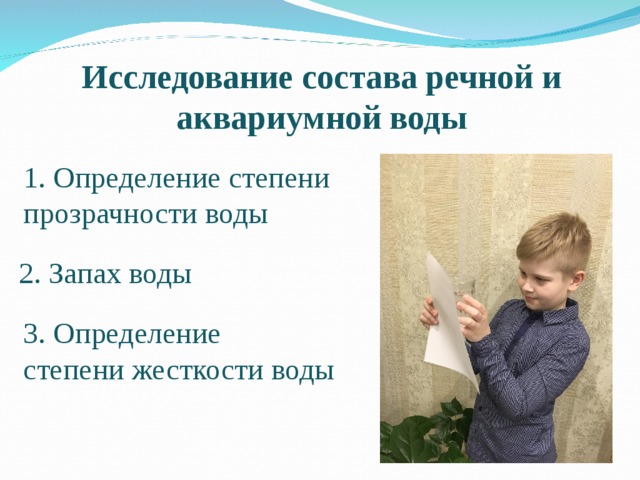 Исследование состава речной и аквариумной воды

1. Определение степени прозрачности воды

2. Запах воды

3. Определение степени жесткости воды